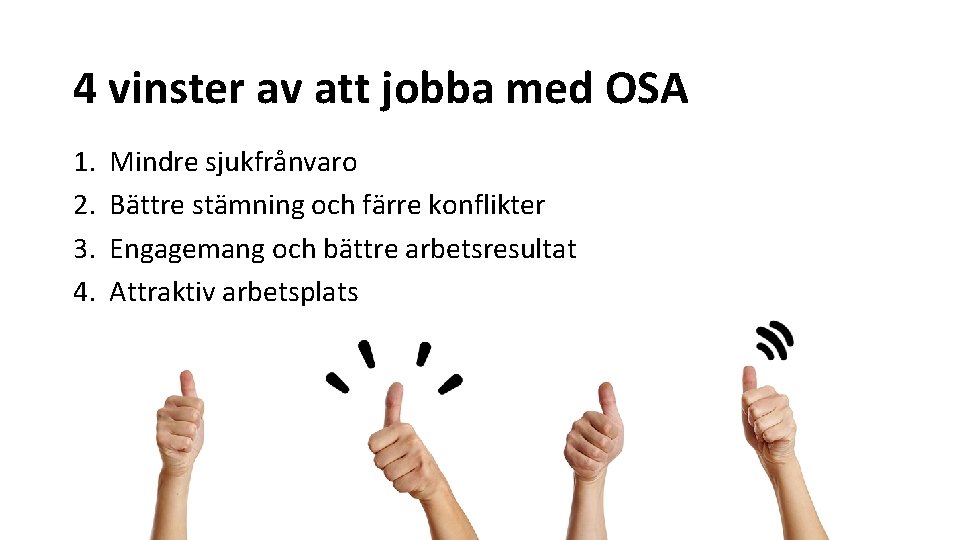 4 vinster av att jobba med OSA

1. Mindre sjukfrånvaro
2. Bättre stämning och färre konflikter
3. Engagemang och bättre arbetsresultat
4. Attraktiv arbetsplats